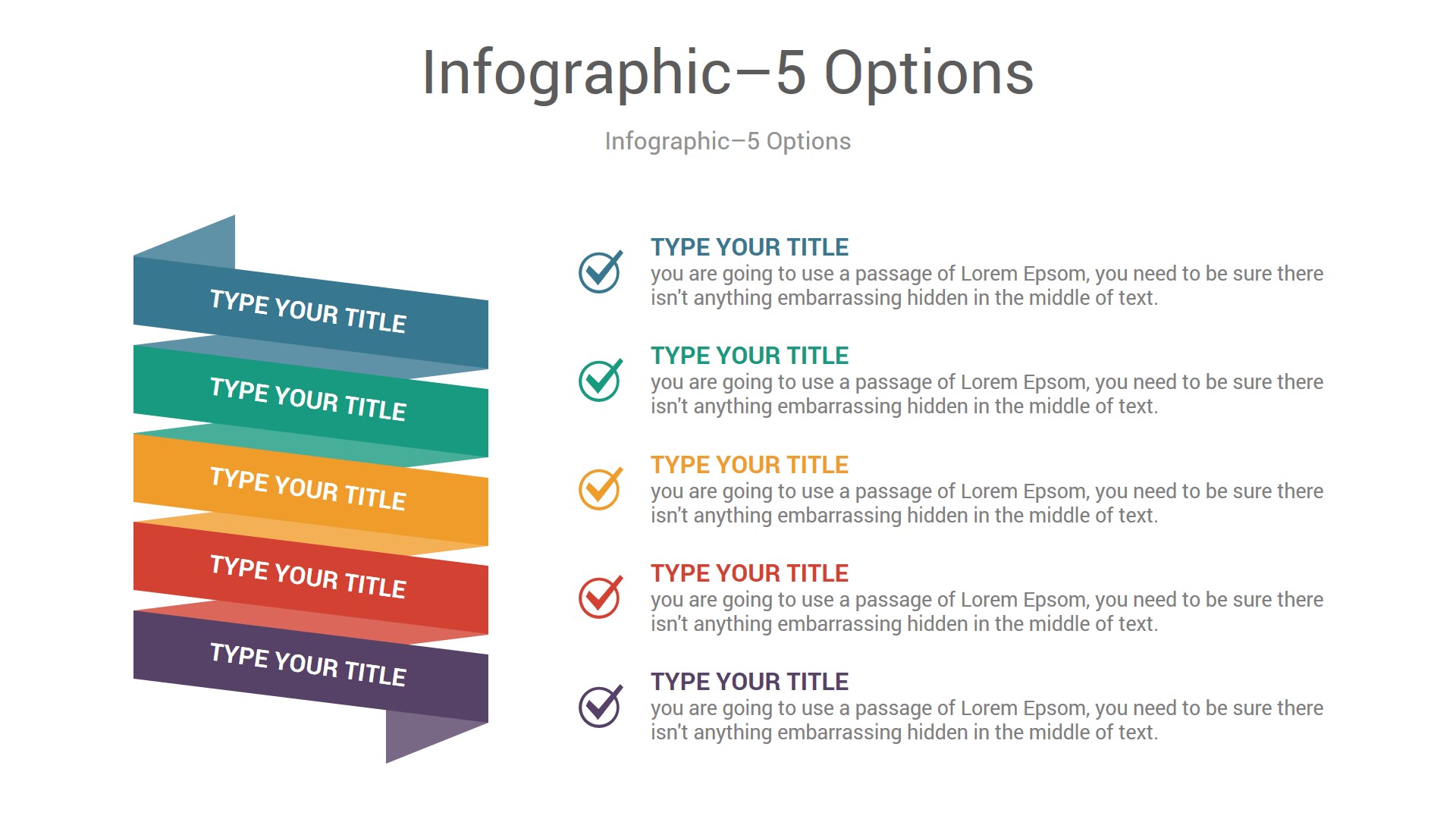 Infographic–5 Options

Infographic–5 Options

TYPE YOUR TITLE

TYPE YOUR TITLE

TYPE YOUR TITLE

TYPE YOUR TITLE

TYPE YOUR TITLE

TYPE YOUR TITLE
you are going to use a passage of Lorem Epsom, you need to be sure there isn't anything embarrassing hidden in the middle of text.

TYPE YOUR TITLE
you are going to use a passage of Lorem Epsom, you need to be sure there isn't anything embarrassing hidden in the middle of text.

TYPE YOUR TITLE
you are going to use a passage of Lorem Epsom, you need to be sure there isn't anything embarrassing hidden in the middle of text.

TYPE YOUR TITLE
you are going to use a passage of Lorem Epsom, you need to be sure there isn't anything embarrassing hidden in the middle of text.

TYPE YOUR TITLE
you are going to use a passage of Lorem Epsom, you need to be sure there isn't anything embarrassing hidden in the middle of text.